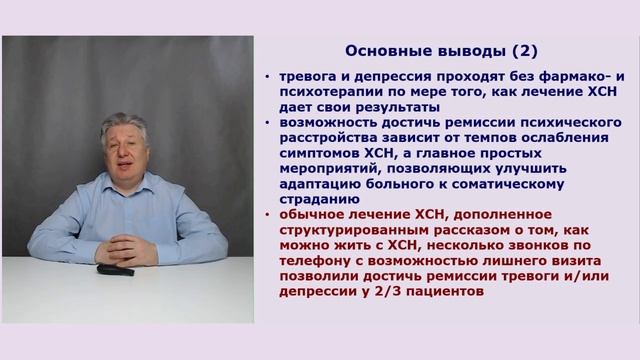 Основные выводы (2)

• тревога и депрессия проходят без фармако- и психотерапии по мере того, как лечение ХСН дает свои результаты
• возможность достичь ремиссии психического расстройства зависит от темпов ослабления симптомов ХСН, а главное простых мероприятий, позволяющих улучшить адаптацию больного к соматическому страданию
• обычное лечение ХСН, дополненное структурированным рассказом о том, как можно жить с ХСН, несколько звонков по телефону с возможностью лишнего визита позволили достичь ремиссии тревоги и/или депрессии у 2/3 пациентов